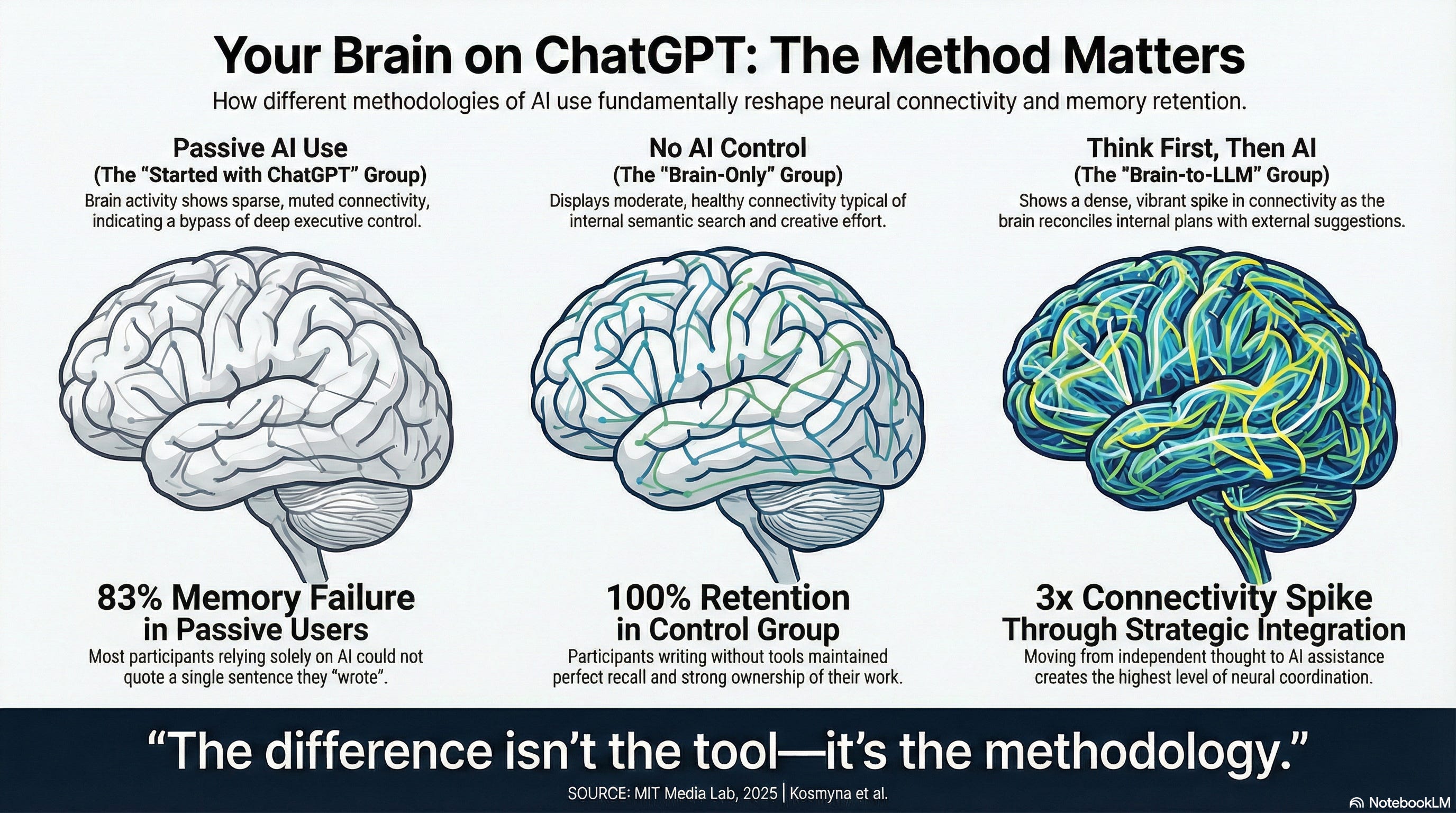 Your Brain on ChatGPT: The Method Matters

How different methodologies of AI use fundamentally reshape neural connectivity and memory retention.

Passive AI Use
(The “Started with ChatGPT” Group)
Brain activity shows sparse, muted connectivity, indicating a bypass of deep executive control.

83% Memory Failure in Passive Users
Most participants relying solely on AI could not quote a single sentence they “wrote”.

No AI Control
(The "Brain-Only" Group)
Displays moderate, healthy connectivity typical of internal semantic search and creative effort.

100% Retention in Control Group
Participants writing without tools maintained perfect recall and strong ownership of their work.

Think First, Then AI
(The "Brain-to-LLM" Group)
Shows a dense, vibrant spike in connectivity as the brain reconciles internal plans with external suggestions.

3x Connectivity Spike Through Strategic Integration
Moving from independent thought to AI assistance creates the highest level of neural coordination.

“The difference isn’t the tool—it’s the methodology.”

SOURCE: MIT Media Lab, 2025 | Kosmyna et al.

NotebookLM